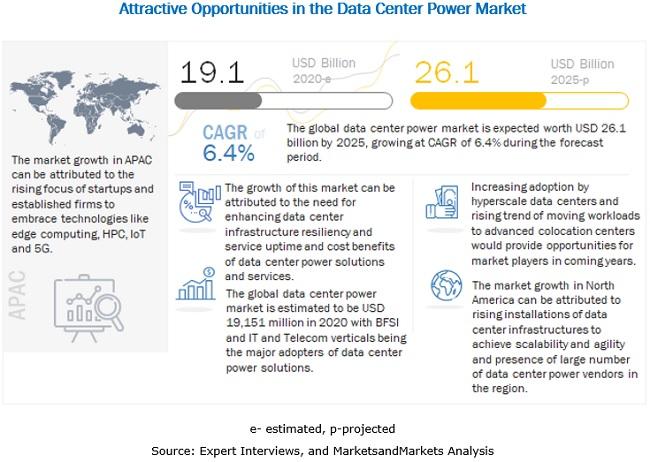 Attractive Opportunities in the Data Center Power Market

The market growth in APAC can be attributed to the rising focus of startups and established firms to embrace technologies like edge computing, HPC, IoT and 5G.

APAC

19.1 USD Billion 2020-e

26.1 USD Billion 2025-p

CAGR of 6.4%

The global data center power market is expected worth USD 26.1 billion by 2025, growing at CAGR of 6.4% during the forecast period.

The growth of this market can be attributed to the need for enhancing data center infrastructure resiliency and service uptime and cost benefits of data center power solutions and services.

The global data center power market is estimated to be USD 19,151 million in 2020 with BFSI and IT and Telecom verticals being the major adopters of data center power solutions.

Increasing adoption by hyperscale data centers and rising trend of moving workloads to advanced colocation centers would provide opportunities for market players in coming years.

The market growth in North America can be attributed to rising installations of data center infrastructures to achieve scalability and agility and presence of large number of data center power vendors in the region.

e- estimated, p-projected

Source: Expert Interviews, and MarketsandMarkets Analysis